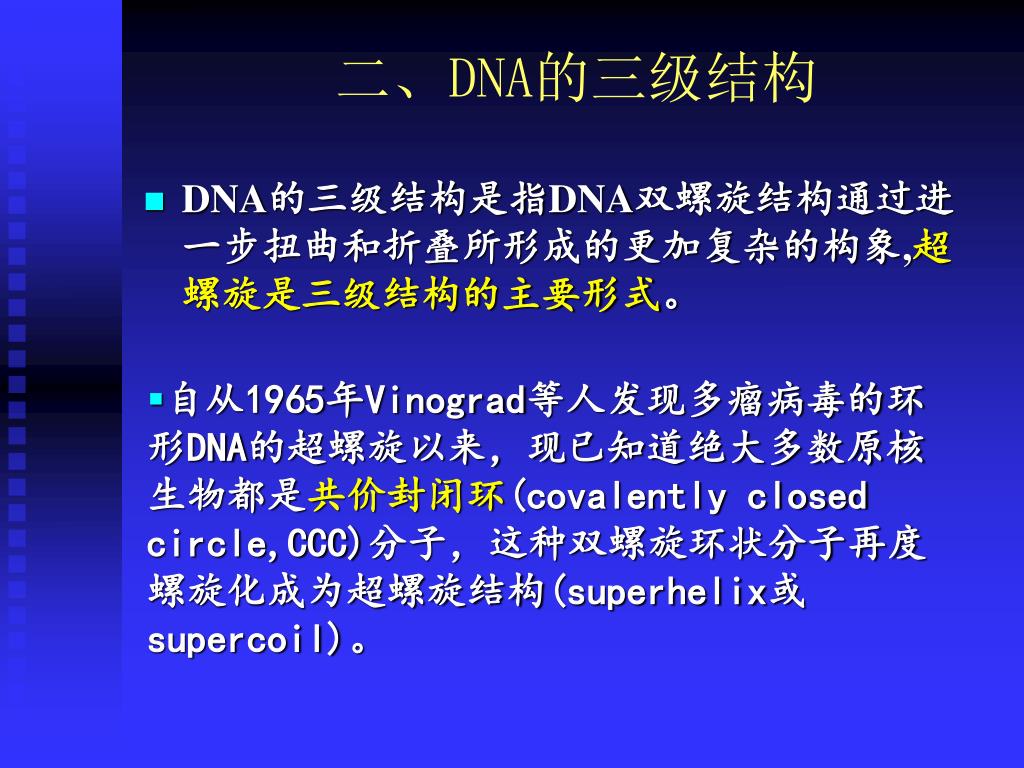 二、DNA的三级结构

DNA的三级结构是指DNA双螺旋结构通过进一步扭曲和折叠所形成的更加复杂的构象,超螺旋是三级结构的主要形式。

自从1965年Vinograd等人发现多瘤病毒的环形DNA的超螺旋以来，现已知道绝大多数原核生物都是共价封闭环(covalently closed circle,CCC)分子，这种双螺旋环状分子再度螺旋化成为超螺旋结构(superhelix或supercoil)。